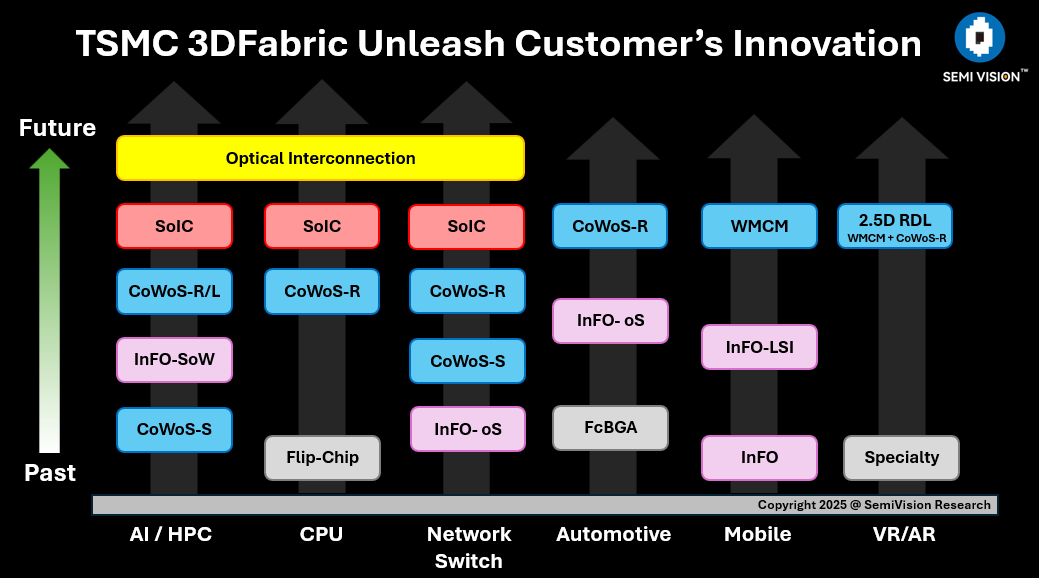 TSMC 3DFabric Unleash Customer's Innovation

SEMI VISION™

Future

Past

Optical Interconnection

SoIC

CoWoS-R/L

InFO-SoW

CoWoS-S

SoIC

CoWoS-R

Flip-Chip

SoIC

CoWoS-R

CoWoS-S

InFO- oS

CoWoS-R

InFO- oS

FcBGA

WMCM

InFO-LSI

InFO

2.5D RDL
WMCM + CoWoS-R

Specialty

Copyright 2025 @ SemiVision Research

AI / HPC

CPU

Network Switch

Automotive

Mobile

VR/AR